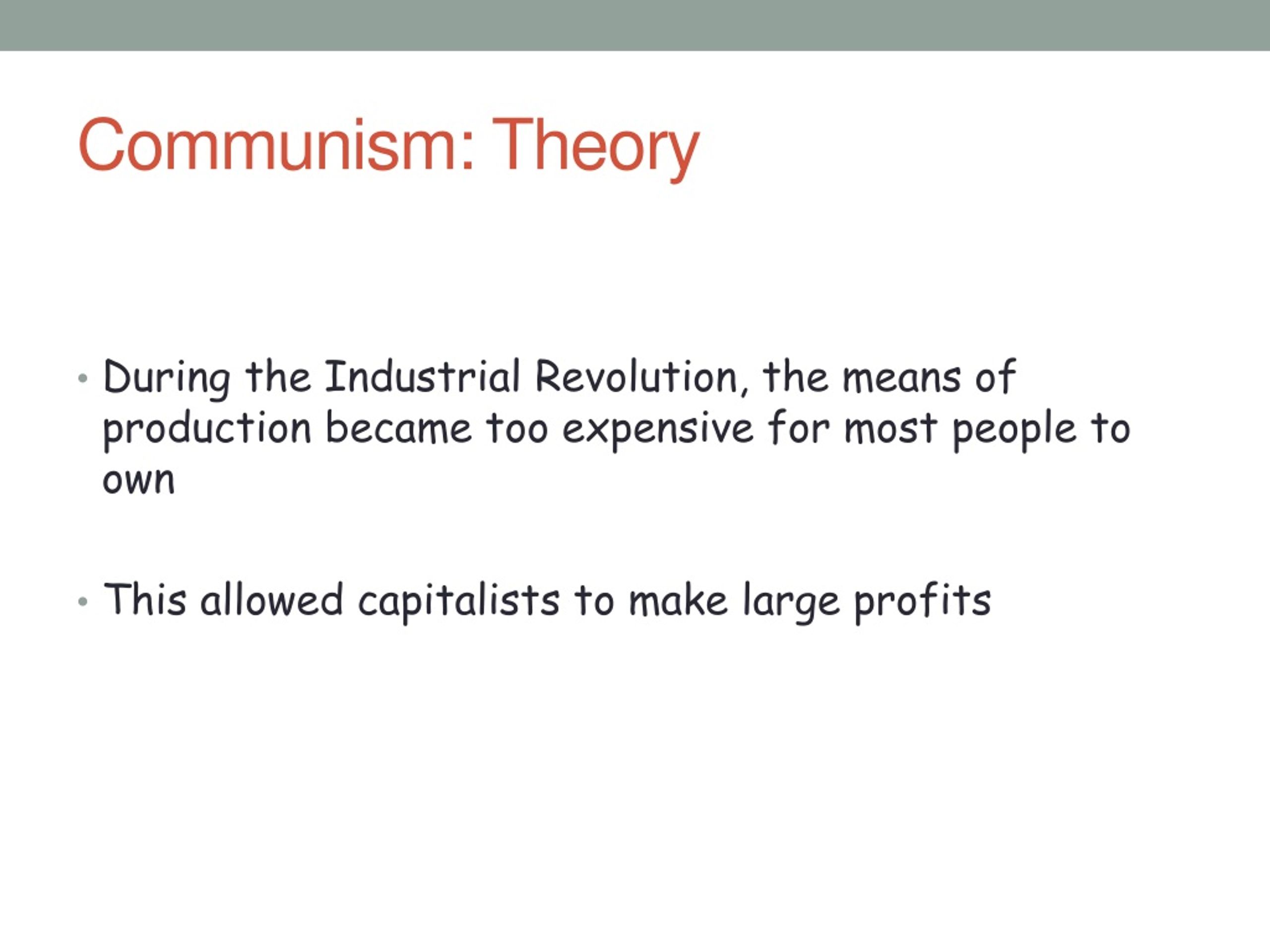 Communism: Theory

• During the Industrial Revolution, the means of production became too expensive for most people to own

• This allowed capitalists to make large profits